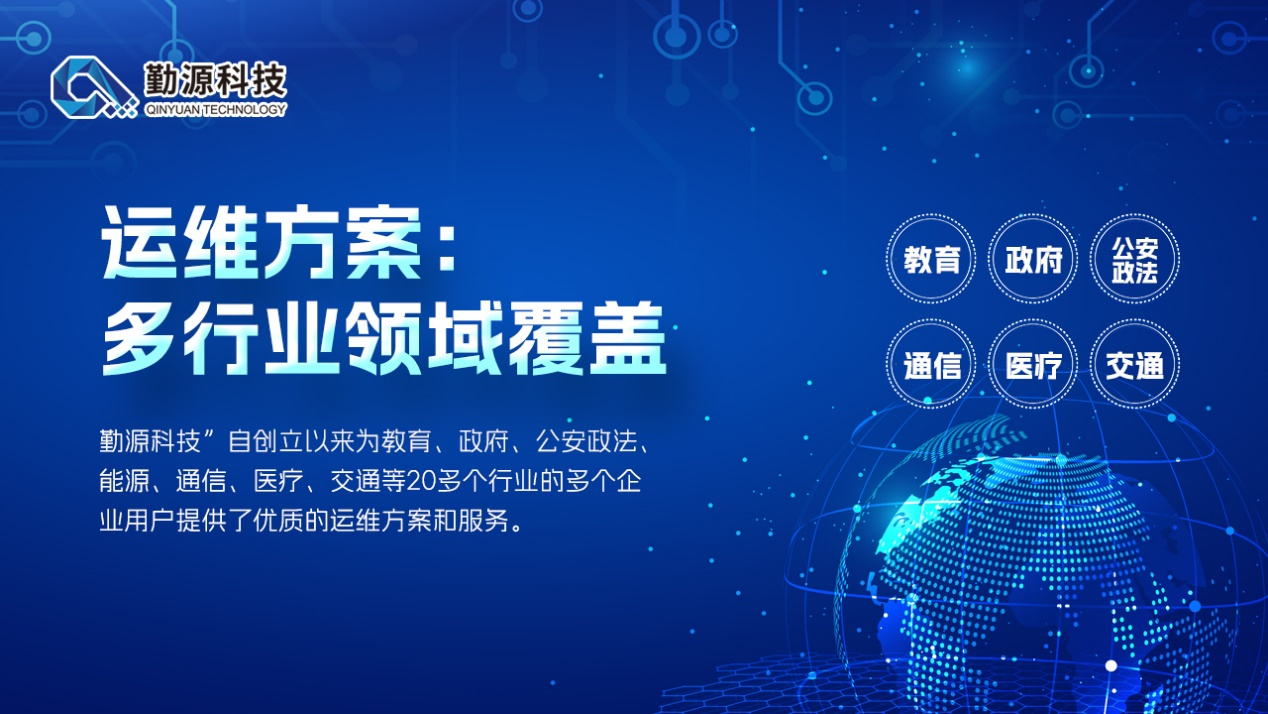 勤源科技
QINYUAN TECHNOLOGY

运维方案：
多行业领域覆盖

勤源科技”自创立以来为教育、政府、公安政法、能源、通信、医疗、交通等20多个行业的多个企业用户提供了优质的运维方案和服务。

教育
政府
公安政法
通信
医疗
交通